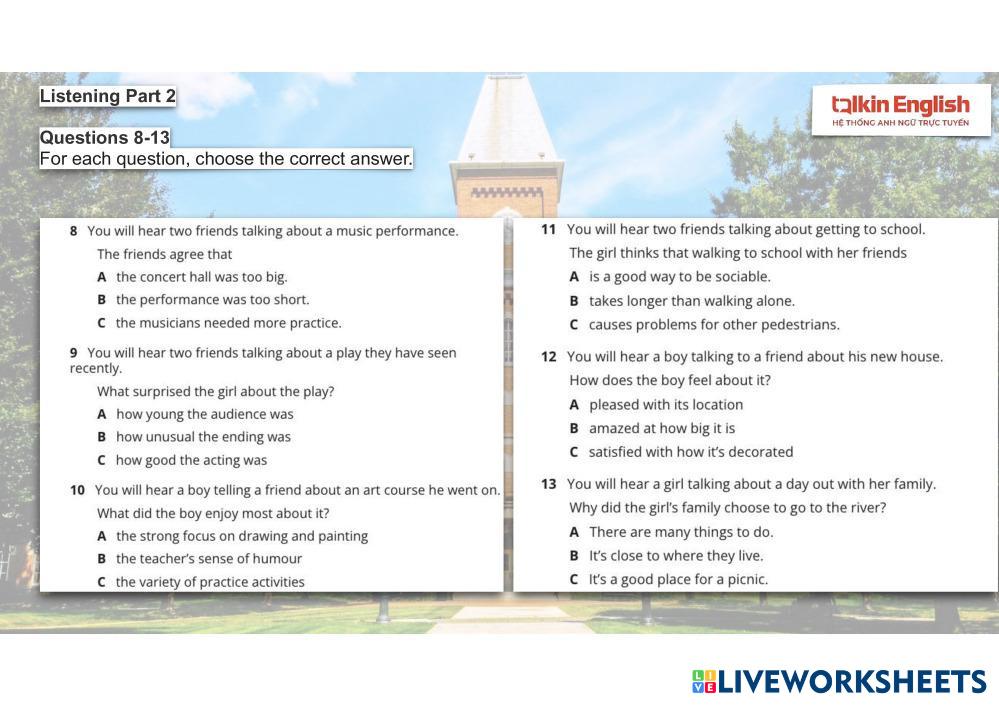 Listening Part 2

Questions 8-13
For each question, choose the correct answer.

talkin English
HỆ THỐNG ANH NGỮ TRỰC TUYẾN

8 You will hear two friends talking about a music performance.
The friends agree that
A the concert hall was too big.
B the performance was too short.
C the musicians needed more practice.

9 You will hear two friends talking about a play they have seen recently.
What surprised the girl about the play?
A how young the audience was
B how unusual the ending was
C how good the acting was

10 You will hear a boy telling a friend about an art course he went on.
What did the boy enjoy most about it?
A the strong focus on drawing and painting
B the teacher's sense of humour
C the variety of practice activities

11 You will hear two friends talking about getting to school.
The girl thinks that walking to school with her friends
A is a good way to be sociable.
B takes longer than walking alone.
C causes problems for other pedestrians.

12 You will hear a boy talking to a friend about his new house.
How does the boy feel about it?
A pleased with its location
B amazed at how big it is
C satisfied with how it's decorated

13 You will hear a girl talking about a day out with her family.
Why did the girl's family choose to go to the river?
A There are many things to do.
B It's close to where they live.
C It's a good place for a picnic.

LIVEWORKSHEETS